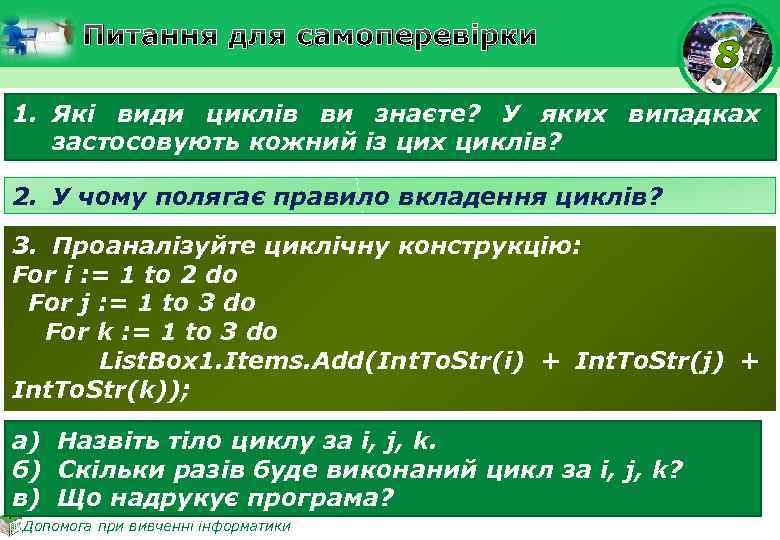 Питання для самоперевірки

8

1. Які види циклів ви знаєте? У яких випадках застосовують кожний із цих циклів?

2. У чому полягає правило вкладення циклів?

3. Проаналізуйте циклічну конструкцію:
For i := 1 to 2 do
For j := 1 to 3 do
For k := 1 to 3 do
ListBox1.Items.Add(IntToStr(i) + IntToStr(j) + IntToStr(k));

а) Назвіть тіло циклу за i, j, k.
б) Скільки разів буде виконаний цикл за i, j, k?
в) Що надрукує програма?

Допомога при вивченні інформатики